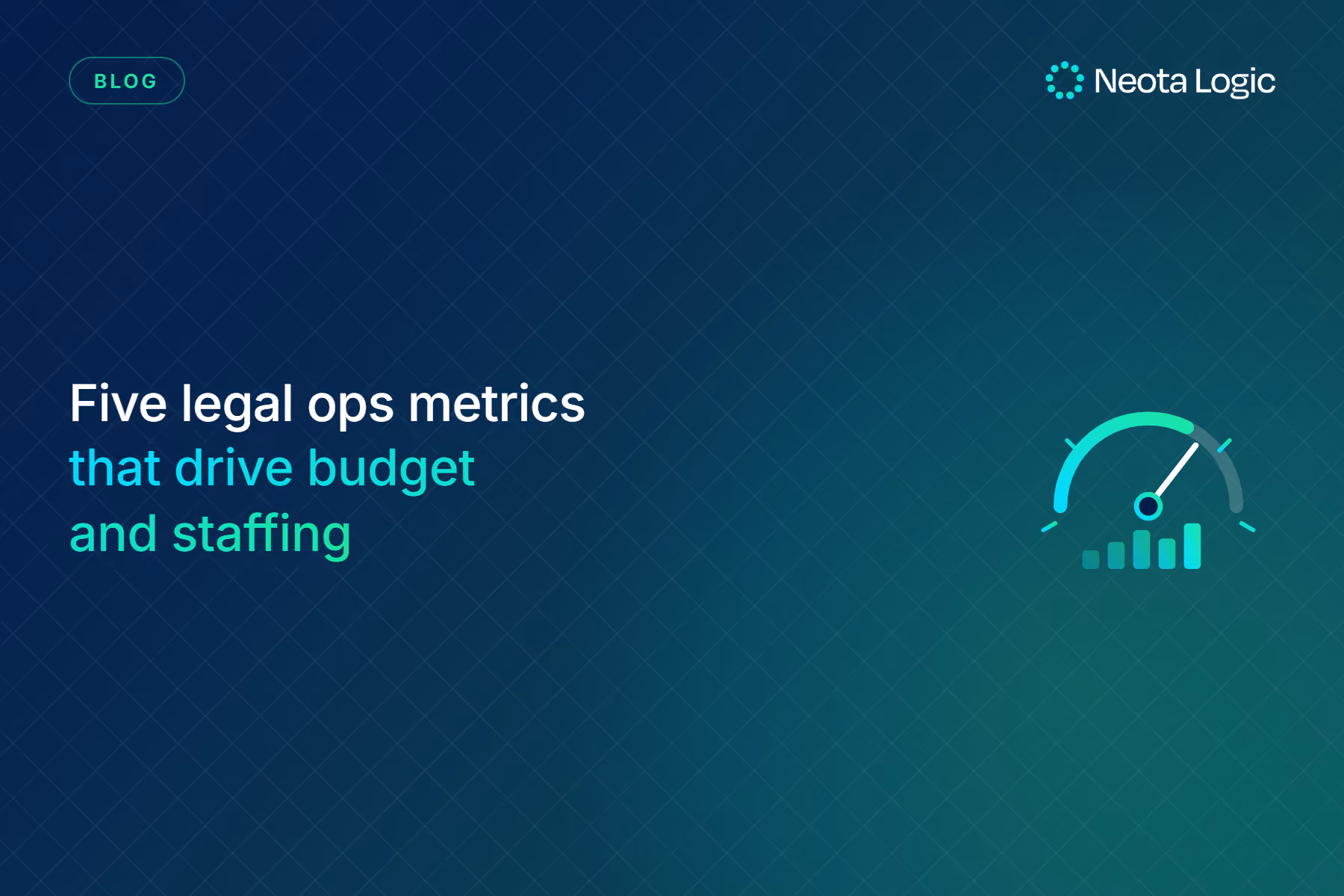 BLOG

Neota Logic

Five legal ops metrics that drive budget and staffing